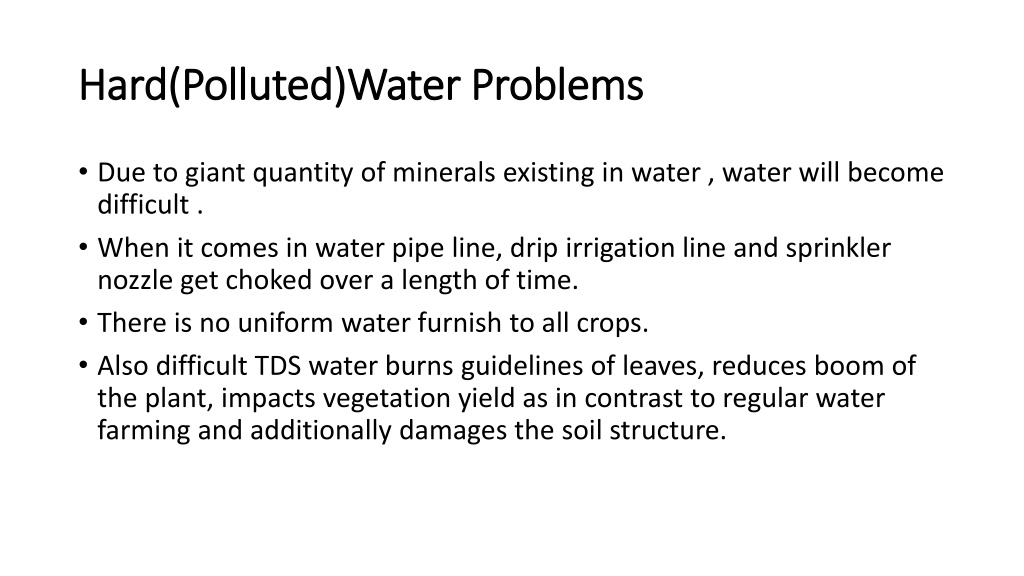 Hard(Polluted)Water Problems

• Due to giant quantity of minerals existing in water , water will become difficult .
• When it comes in water pipe line, drip irrigation line and sprinkler nozzle get choked over a length of time.
• There is no uniform water furnish to all crops.
• Also difficult TDS water burns guidelines of leaves, reduces boom of the plant, impacts vegetation yield as in contrast to regular water farming and additionally damages the soil structure.